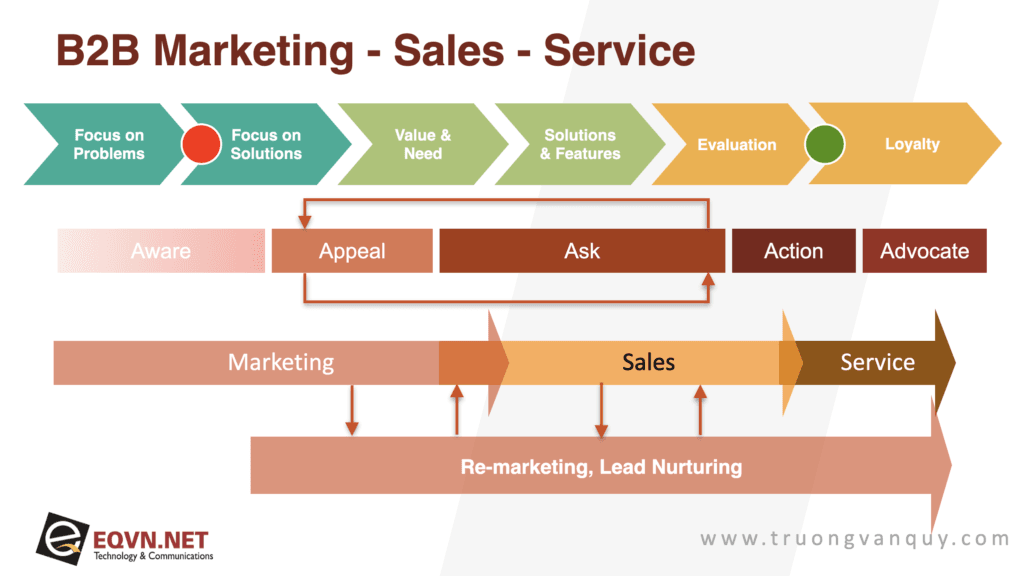 B2B Marketing - Sales - Service

Focus on Problems

Focus on Solutions

Value & Need

Solutions & Features

Evaluation

Loyalty

Aware

Appeal

Ask

Action

Advocate

Marketing

Sales

Service

Re-marketing, Lead Nurturing

EQVN.NET
Technology & Communications

www.truongvanquy.com